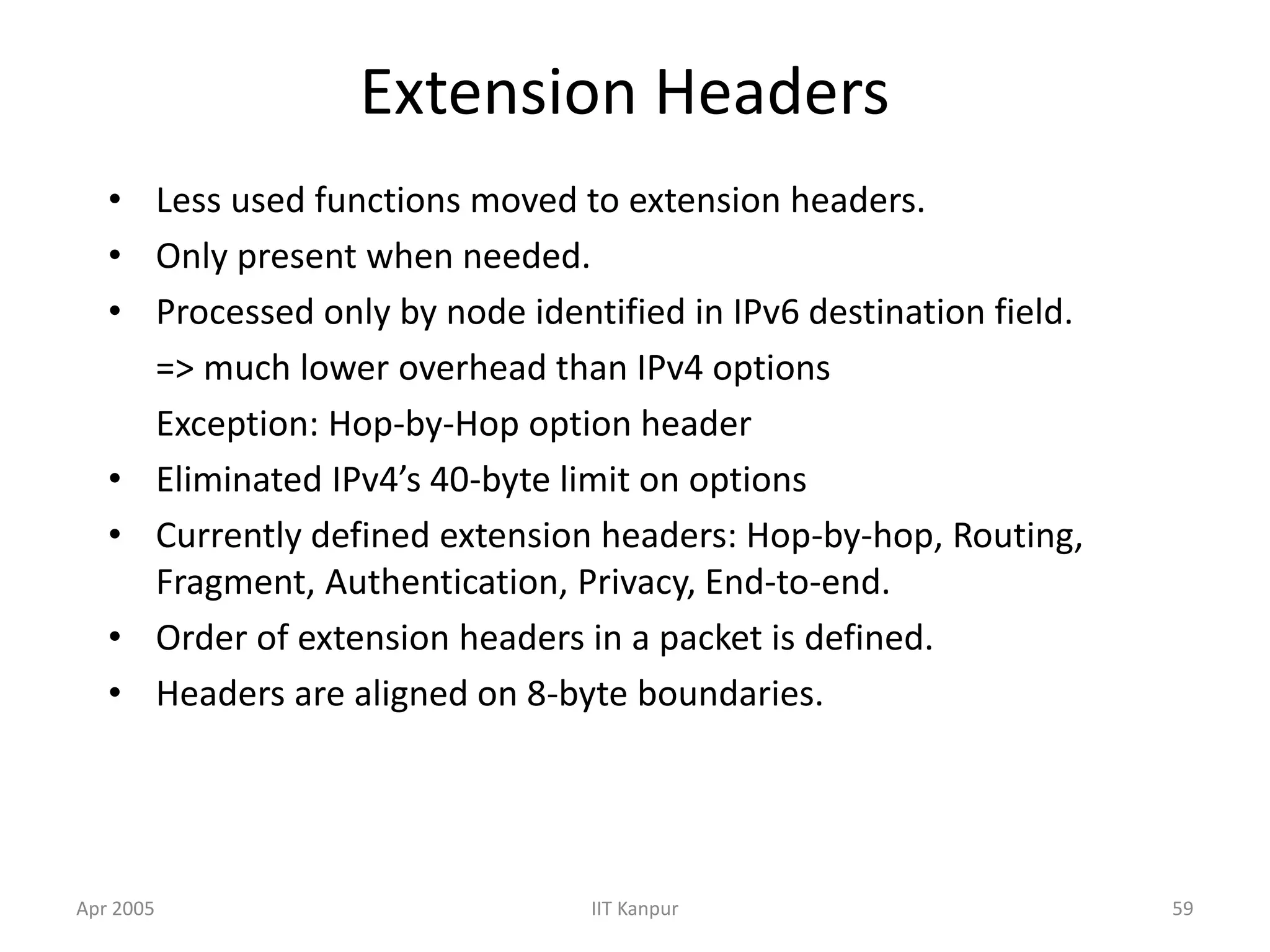 Extension Headers

• Less used functions moved to extension headers.
• Only present when needed.
• Processed only by node identified in IPv6 destination field.
=> much lower overhead than IPv4 options
Exception: Hop-by-Hop option header
• Eliminated IPv4's 40-byte limit on options
• Currently defined extension headers: Hop-by-hop, Routing, Fragment, Authentication, Privacy, End-to-end.
• Order of extension headers in a packet is defined.
• Headers are aligned on 8-byte boundaries.

Apr 2005 IIT Kanpur 59